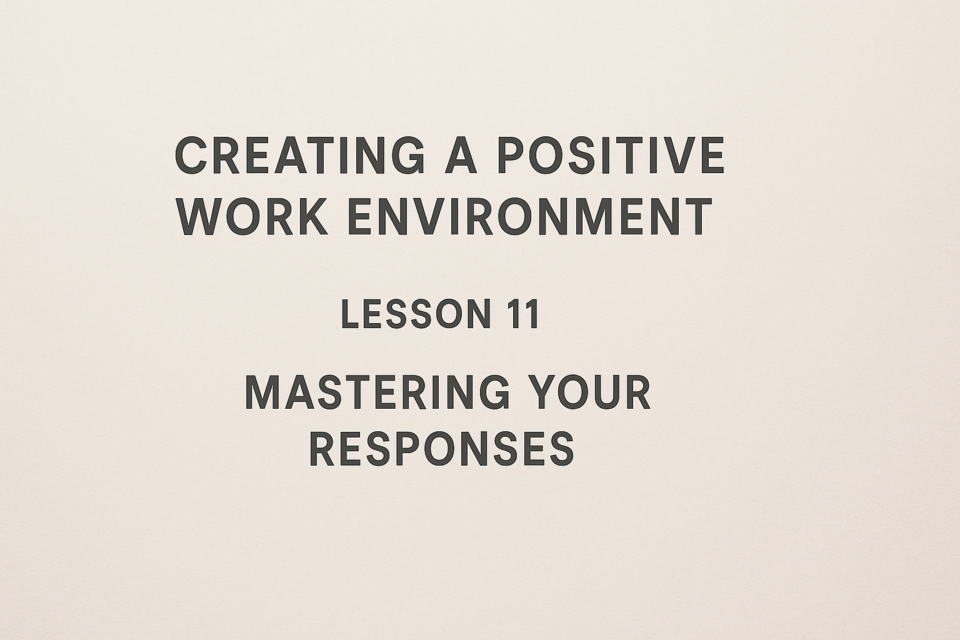 CREATING A POSITIVE WORK ENVIRONMENT

LESSON 11

MASTERING YOUR RESPONSES